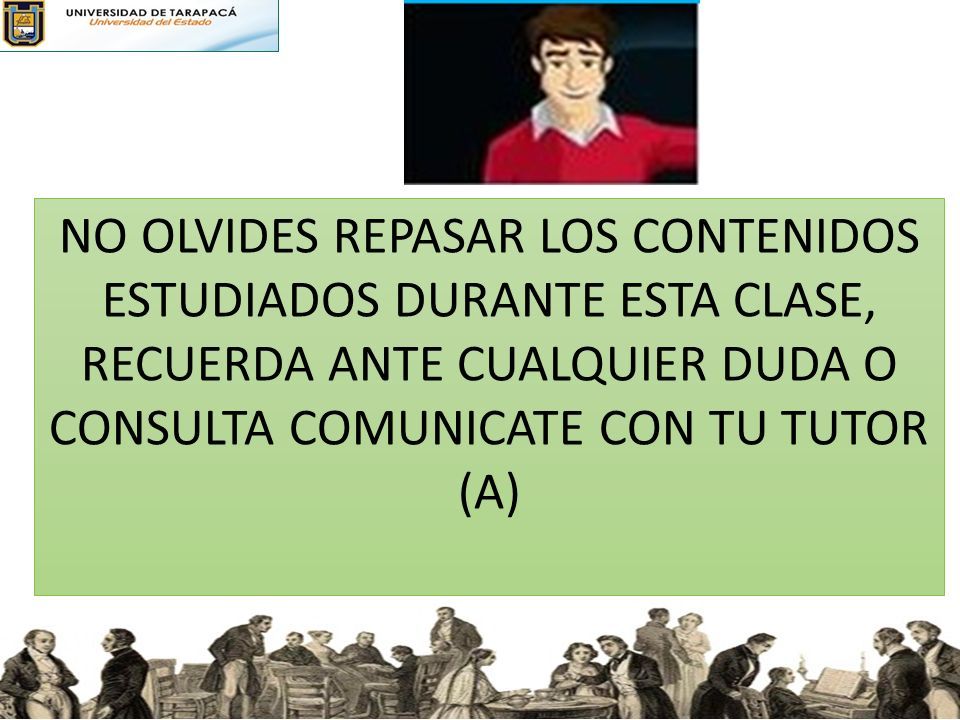 UNIVERSIDAD DE TARAPACÁ
Universidad del Estado

NO OLVIDES REPASAR LOS CONTENIDOS ESTUDIADOS DURANTE ESTA CLASE, RECUERDA ANTE CUALQUIER DUDA O CONSULTA COMUNICATE CON TU TUTOR (A)